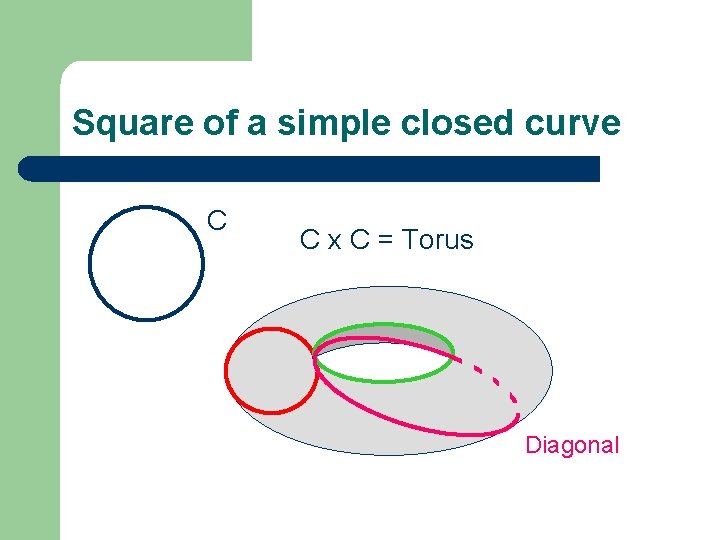 Square of a simple closed curve

C

C x C = Torus

Diagonal